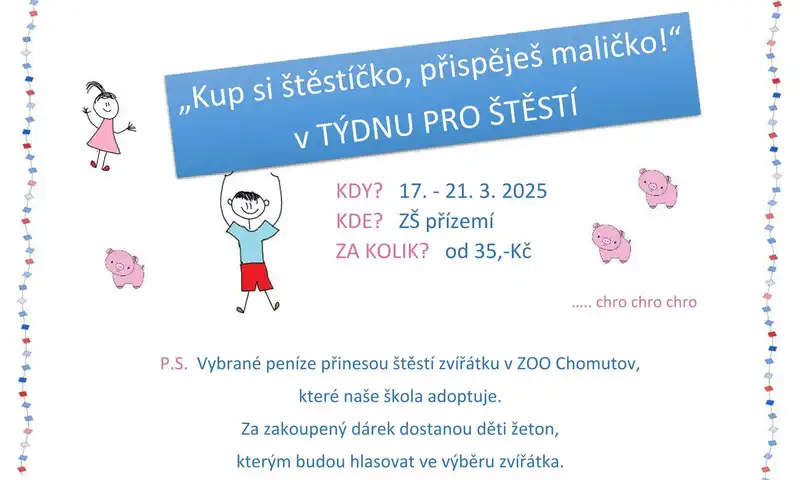 „Kup si štěstíčko, přispěješ maličko!“
v TÝDNU PRO ŠTĚSTÍ

KDY? 17. - 21. 3. 2025
KDE? ZŠ přízemí
ZA KOLIK? od 35,-Kč

..... chro chro chro

P.S. Vybrané peníze přinesou štěstí zvířátku v ZOO Chomutov, které naše škola adoptuje.
Za zakoupený dárek dostanou děti žeton, kterým budou hlasovat ve výběru zvířátka.